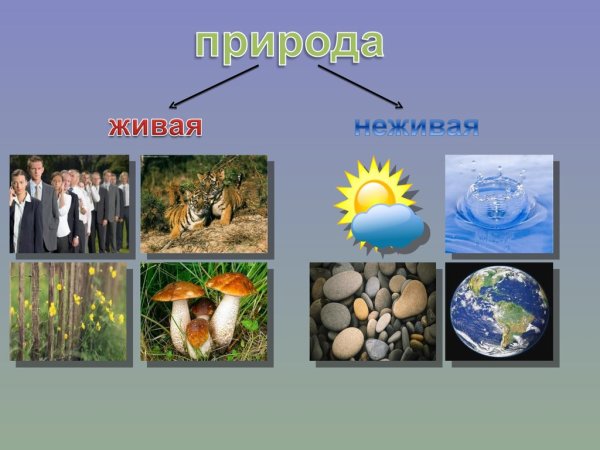 природа

живая

неживая